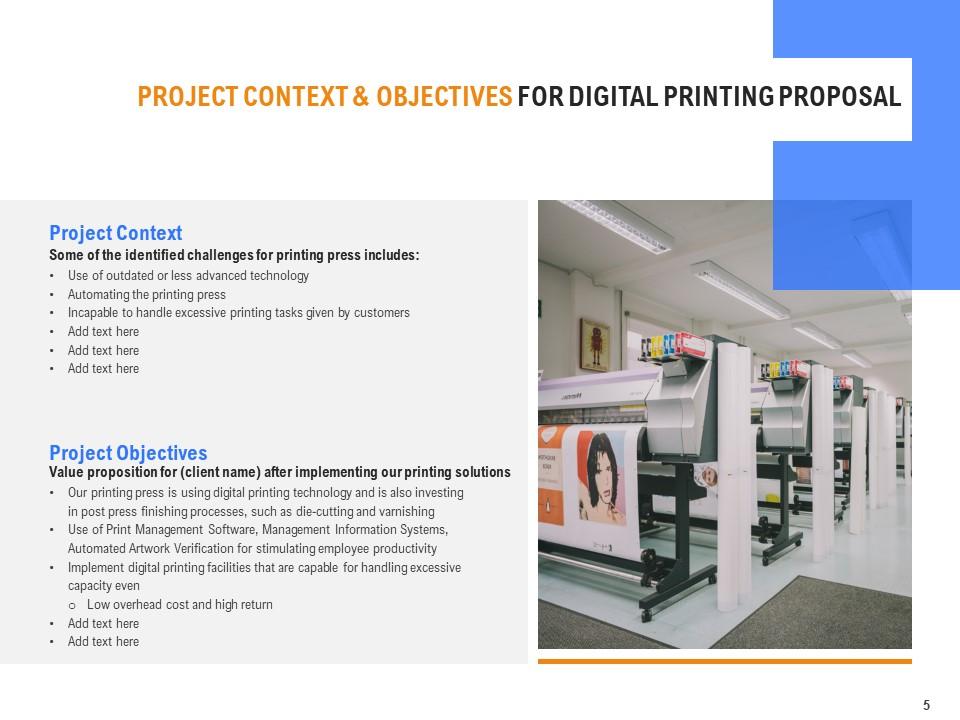 PROJECT CONTEXT & OBJECTIVES FOR DIGITAL PRINTING PROPOSAL

Project Context
Some of the identified challenges for printing press includes:
• Use of outdated or less advanced technology
• Automating the printing press
• Incapable to handle excessive printing tasks given by customers
• Add text here
• Add text here
• Add text here

Project Objectives
Value proposition for (client name) after implementing our printing solutions
• Our printing press is using digital printing technology and is also investing in post press finishing processes, such as die-cutting and varnishing
• Use of Print Management Software, Management Information Systems, Automated Artwork Verification for stimulating employee productivity
• Implement digital printing facilities that are capable for handling excessive capacity even
o Low overhead cost and high return
• Add text here
• Add text here

5